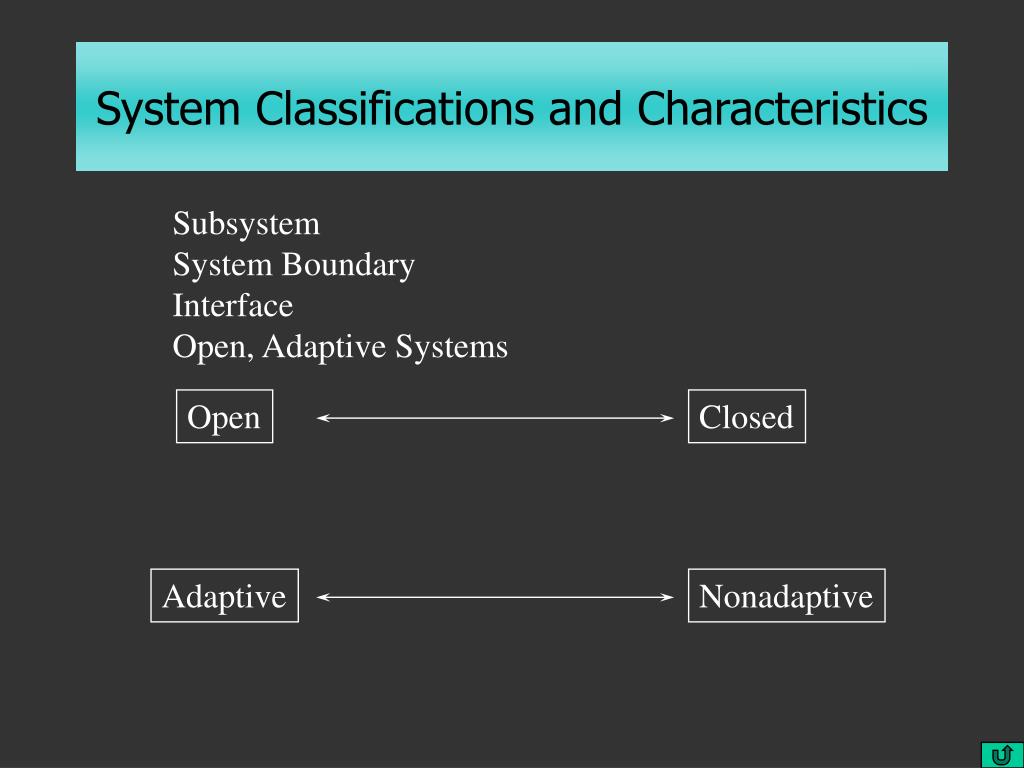 System Classifications and Characteristics

Subsystem
System Boundary
Interface
Open, Adaptive Systems

Open

Closed

Adaptive

Nonadaptive